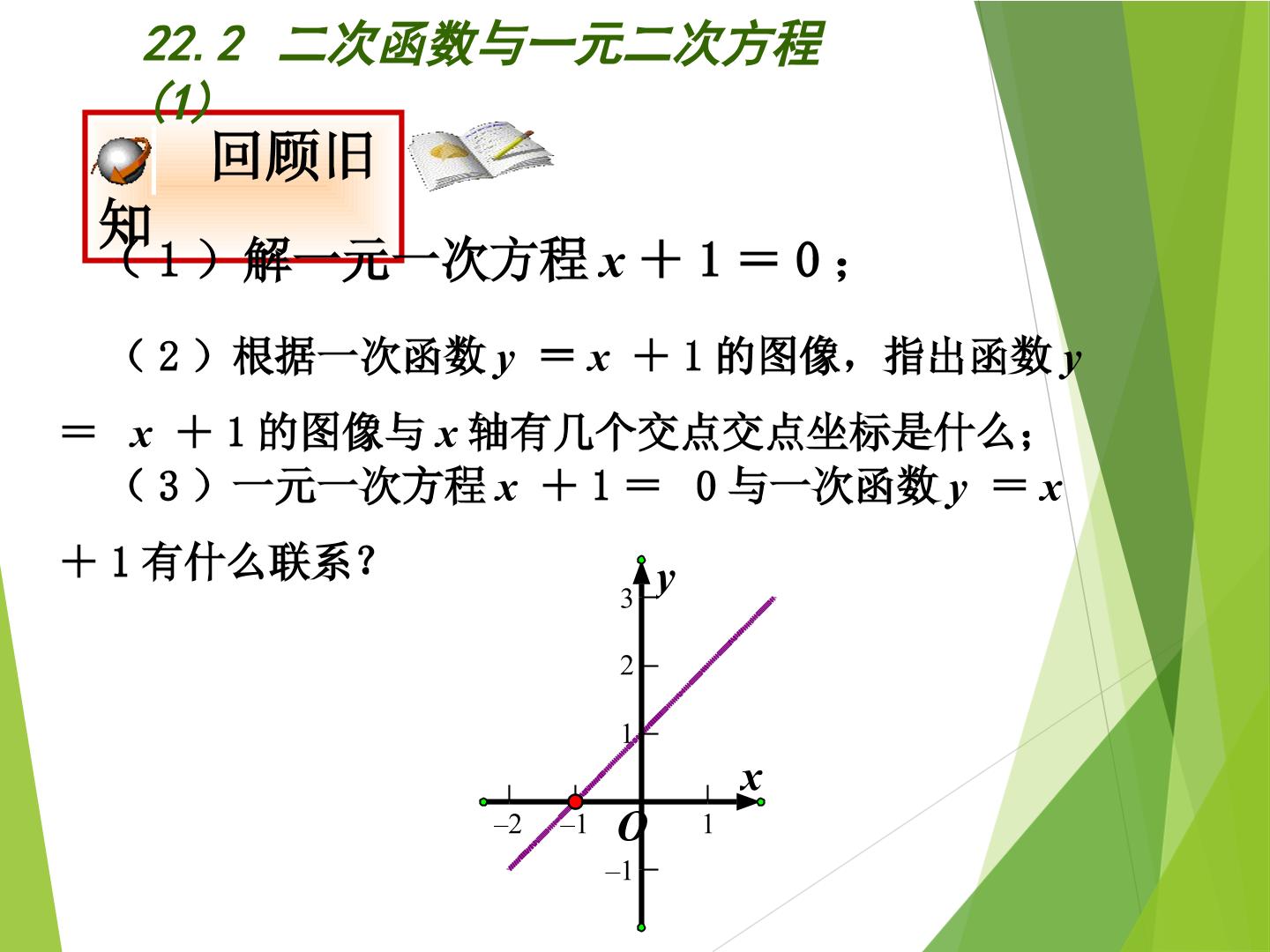 22.2 二次函数与一元二次方程(1)

回顾旧知

（1）解一元一次方程$x+1=0$；

（2）根据一次函数$y=x+1$的图像，指出函数$y=x+1$的图像与$x$轴有几个交点交点坐标是什么；

（3）一元一次方程$x+1=0$与一次函数$y=x+1$有什么联系？

y
3
2
1
x
–2
–1
O
1
–1